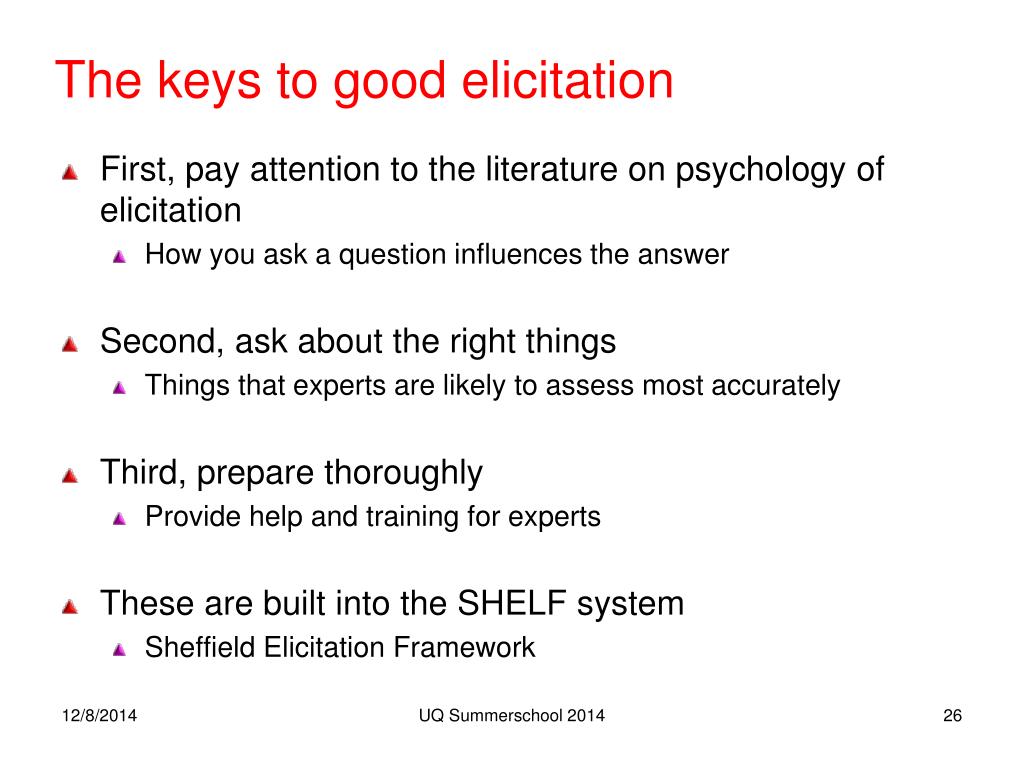 The keys to good elicitation

First, pay attention to the literature on psychology of elicitation

How you ask a question influences the answer

Second, ask about the right things

Things that experts are likely to assess most accurately

Third, prepare thoroughly

Provide help and training for experts

These are built into the SHELF system

Sheffield Elicitation Framework

12/8/2014

UQ Summerschool 2014

26